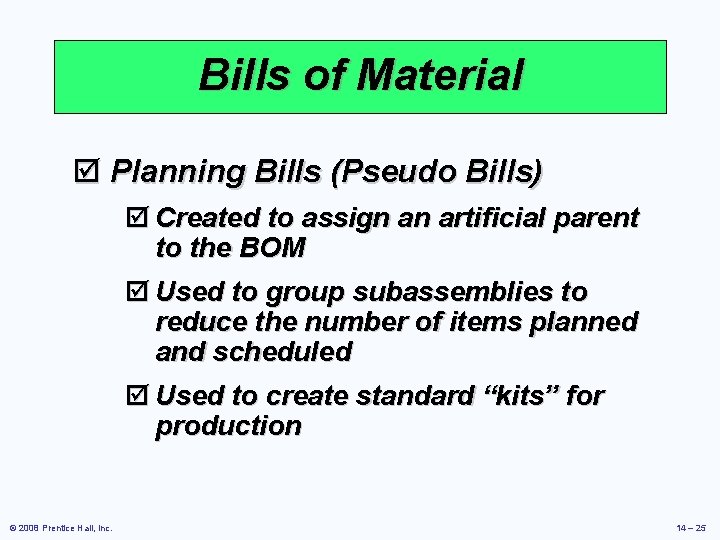 Bills of Material

☑ Planning Bills (Pseudo Bills)

☑ Created to assign an artificial parent to the BOM

☑ Used to group subassemblies to reduce the number of items planned and scheduled

☑ Used to create standard “kits” for production

© 2008 Prentice Hall, Inc.

14 – 25